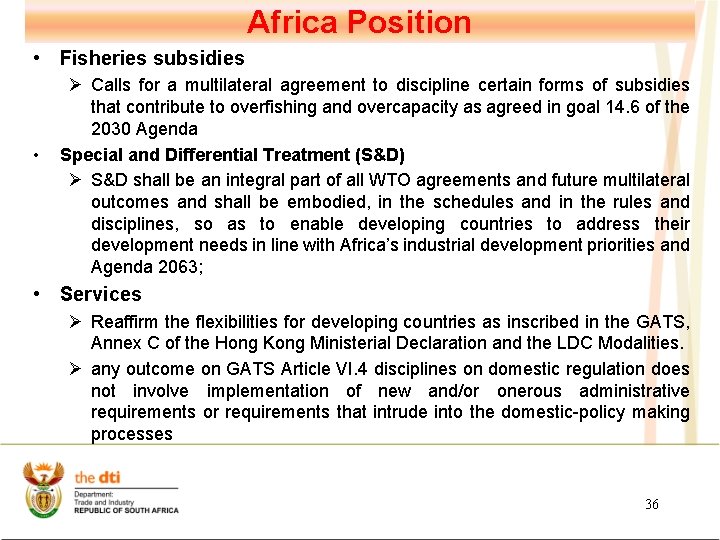 Africa Position

• Fisheries subsidies

➢ Calls for a multilateral agreement to discipline certain forms of subsidies that contribute to overfishing and overcapacity as agreed in goal 14.6 of the 2030 Agenda

• Special and Differential Treatment (S&D)

➢ S&D shall be an integral part of all WTO agreements and future multilateral outcomes and shall be embodied, in the schedules and in the rules and disciplines, so as to enable developing countries to address their development needs in line with Africa's industrial development priorities and Agenda 2063;

• Services

➢ Reaffirm the flexibilities for developing countries as inscribed in the GATS, Annex C of the Hong Kong Ministerial Declaration and the LDC Modalities.

➢ any outcome on GATS Article VI.4 disciplines on domestic regulation does not involve implementation of new and/or onerous administrative requirements or requirements that intrude into the domestic-policy making processes

the dti
Department:
Trade and Industry
REPUBLIC OF SOUTH AFRICA

36